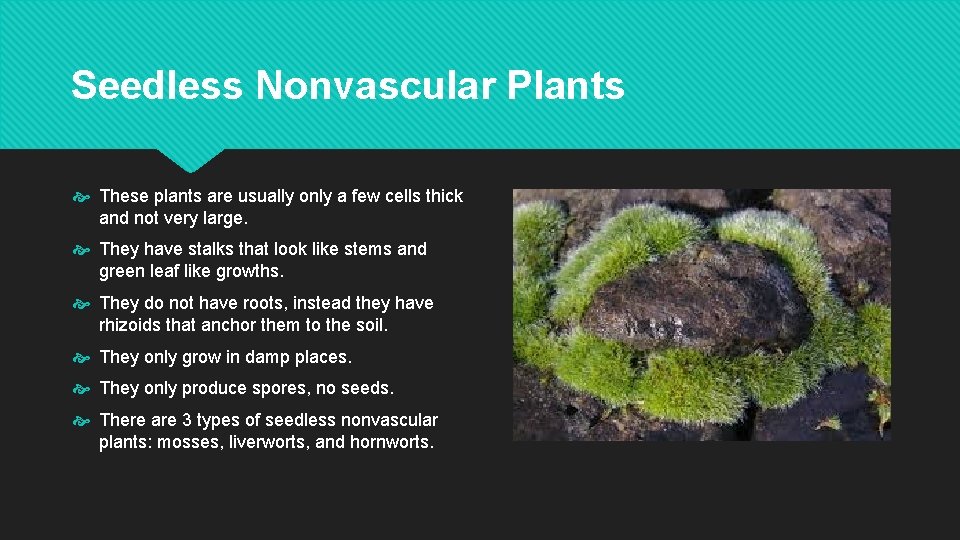 Seedless Nonvascular Plants

These plants are usually only a few cells thick and not very large.

They have stalks that look like stems and green leaf like growths.

They do not have roots, instead they have rhizoids that anchor them to the soil.

They only grow in damp places.

They only produce spores, no seeds.

There are 3 types of seedless nonvascular plants: mosses, liverworts, and hornworts.